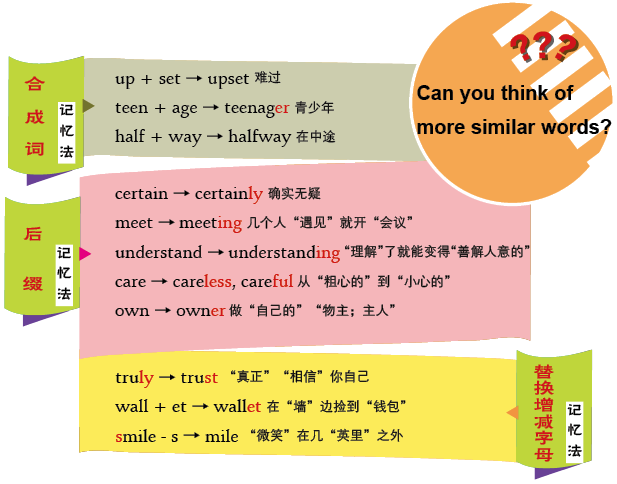 合成词 记忆法

up + set → upset 难过

teen + age → teenager 青少年

half + way → halfway 在中途

???

Can you think of more similar words?

后缀 记忆法

certain → certainly 确实无疑

meet → meeting 几个人“遇见”就开“会议”

understand → understanding “理解”了就能变得“善解人意的”

care → careless, careful 从“粗心的”到“小心的”

own → owner 做“自己的”“物主；主人”

truly → trust “真正”“相信”你自己

wall + et → wallet 在“墙”边捡到“钱包”

smile - s → mile “微笑”在几“英里”之外

替换增减字母 记忆法